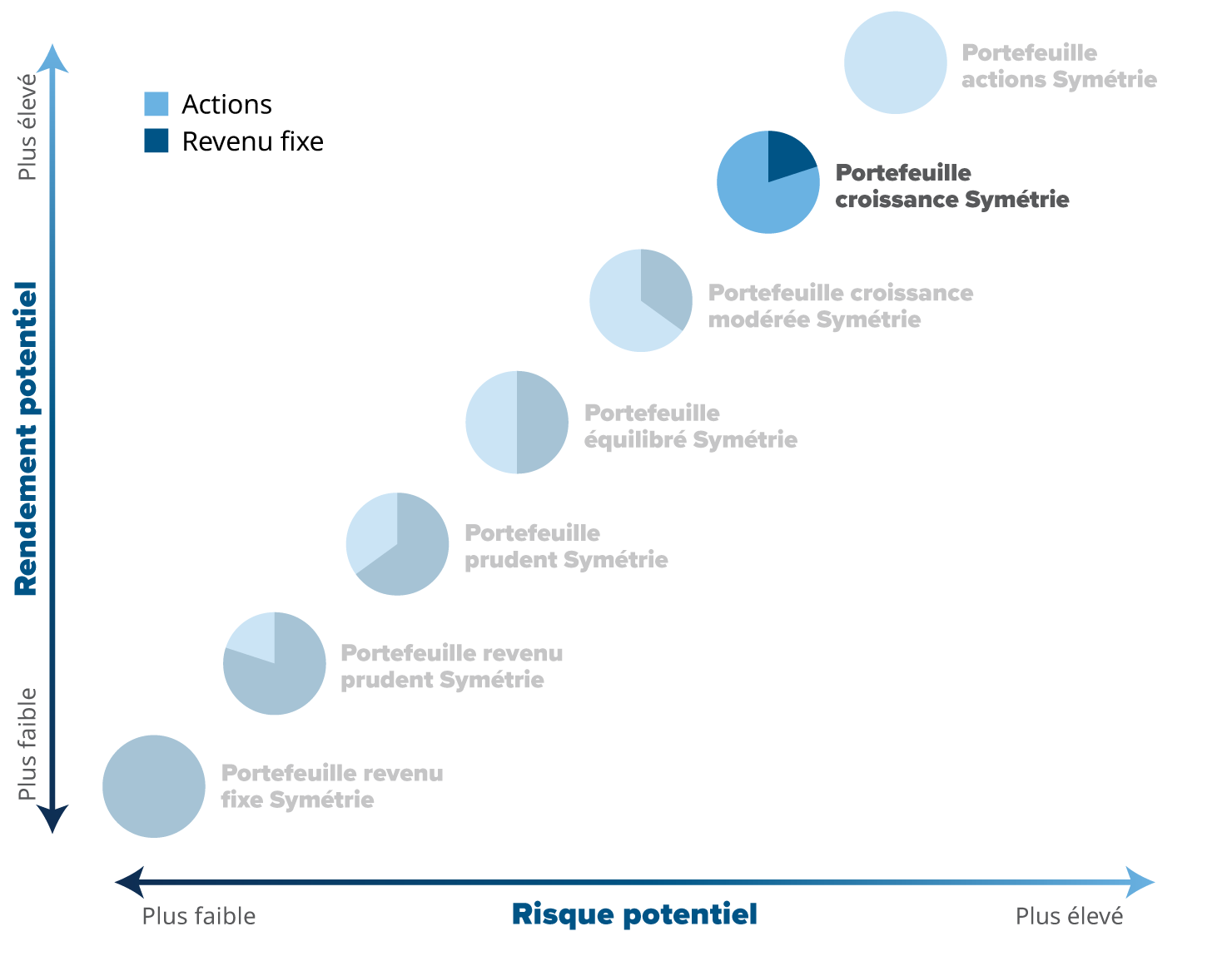 Plus élevé

Rendement potentiel

Plus faible

Actions
Revenu fixe

Portefeuille actions Symétrie

Portefeuille croissance Symétrie

Portefeuille croissance modérée Symétrie

Portefeuille équilibré Symétrie

Portefeuille prudent Symétrie

Portefeuille revenu prudent Symétrie

Portefeuille revenu fixe Symétrie

Plus faible

Risque potentiel

Plus élevé